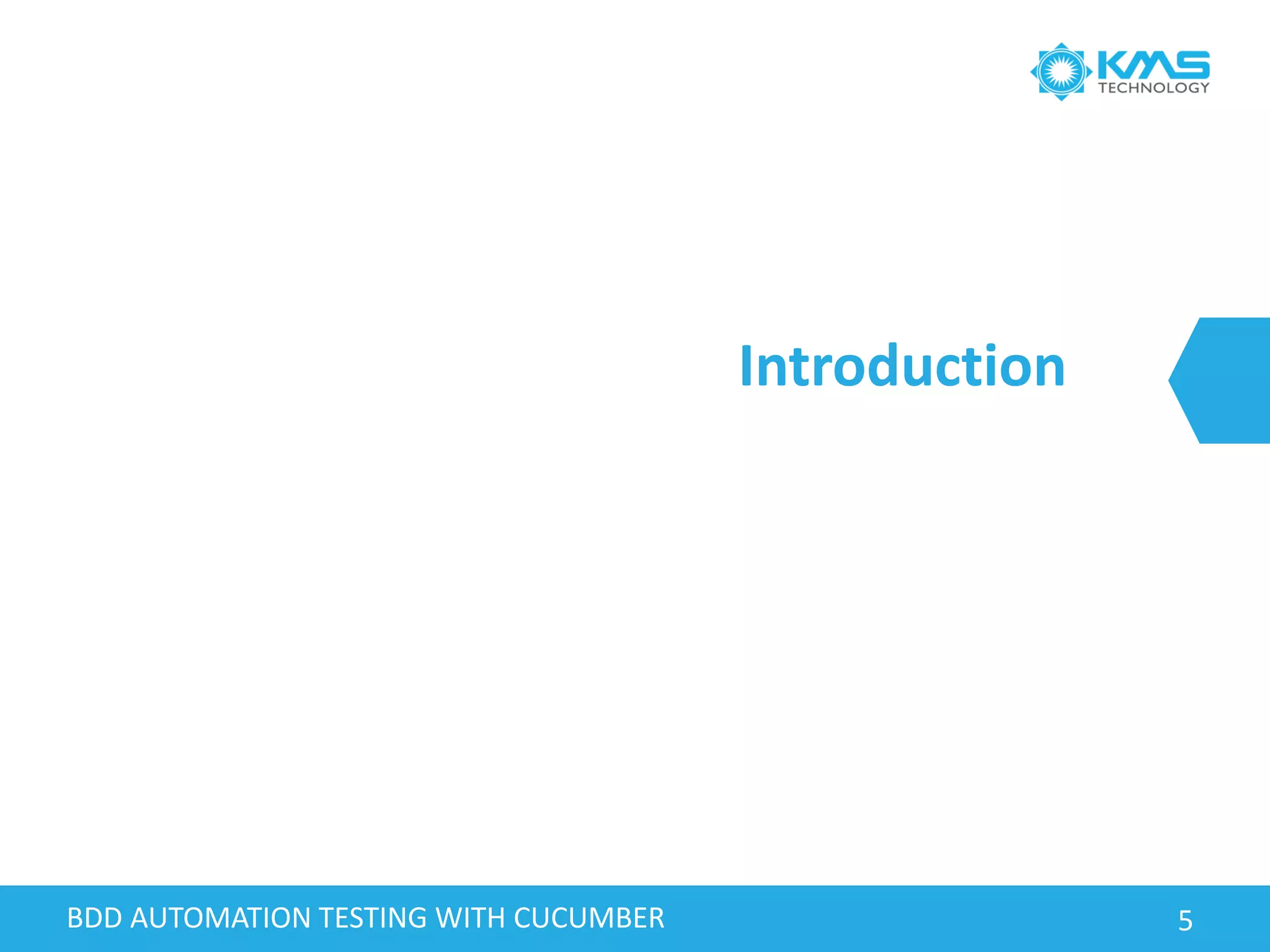 KMS TECHNOLOGY

Introduction

BDD AUTOMATION TESTING WITH CUCUMBER

5